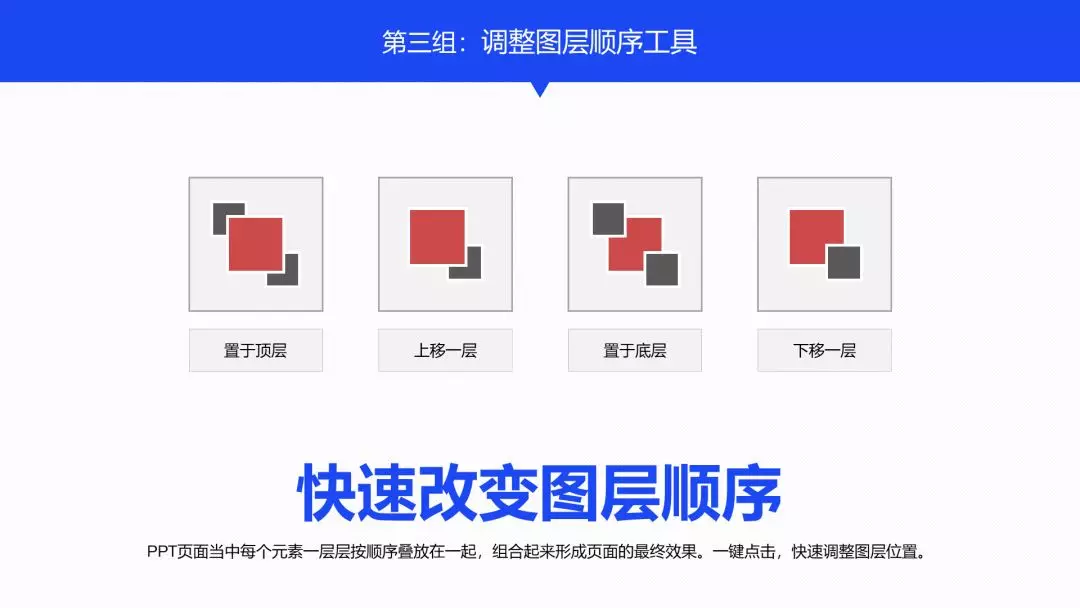 第三组：调整图层顺序工具

置于顶层

上移一层

置于底层

下移一层

快速改变图层顺序

PPT页面当中每个元素一层层按顺序叠放在一起，组合起来形成页面的最终效果。一键点击，快速调整图层位置。